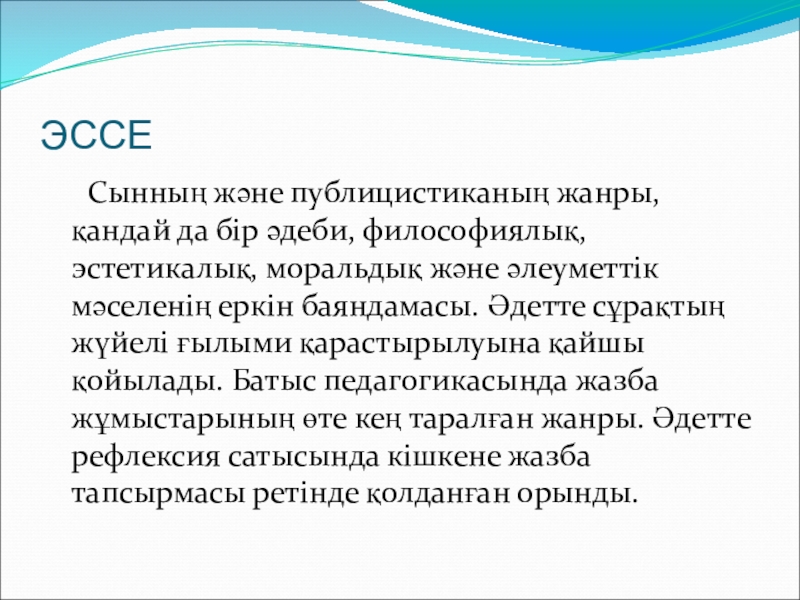 ЭССЕ

Сынның және публицистиканың жанры, қандай да бір әдеби, философиялық, эстетикалық, моральдық және әлеуметтік мәселенің еркін баяндамасы. Әдетте сұрақтың жүйелі ғылыми қарастырылуына қайшы қойылады. Батыс педагогикасында жазба жұмыстарының өте кең таралған жанры. Әдетте рефлексия сатысында кішкене жазба тапсырмасы ретінде қолданған орынды.